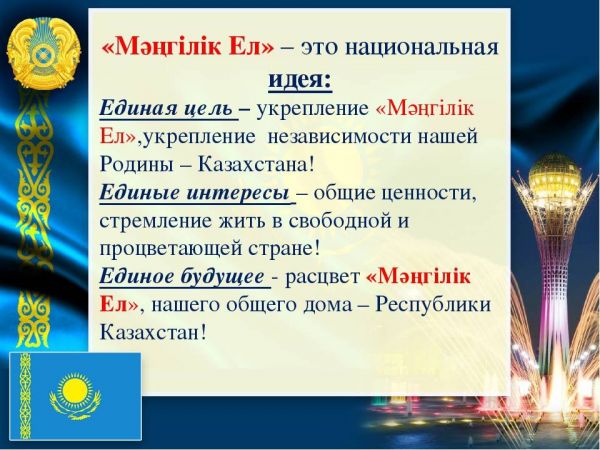 «Мәңгілік Ел» – это национальная идея:

Единая цель – укрепление «Мәңгілік Ел»,укрепление независимости нашей Родины – Казахстана!

Единые интересы – общие ценности, стремление жить в свободной и процветающей стране!

Единое будущее - расцвет «Мәңгілік Ел», нашего общего дома – Республики Казахстан!